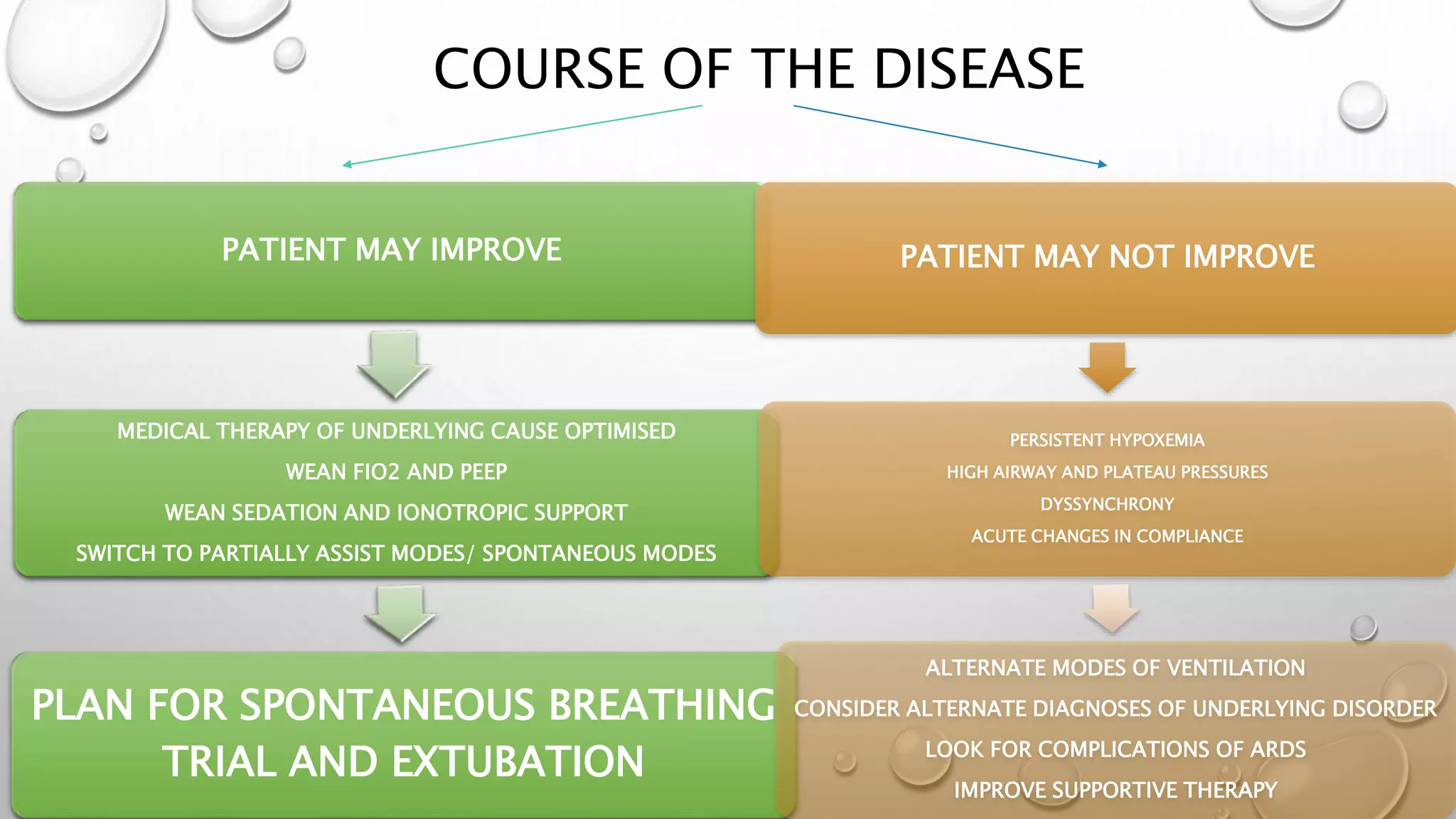 COURSE OF THE DISEASE

PATIENT MAY IMPROVE

MEDICAL THERAPY OF UNDERLYING CAUSE OPTIMISED
WEAN FIO2 AND PEEP
WEAN SEDATION AND IONOTROPIC SUPPORT
SWITCH TO PARTIALLY ASSIST MODES/ SPONTANEOUS MODES

PLAN FOR SPONTANEOUS BREATHING TRIAL AND EXTUBATION

PATIENT MAY NOT IMPROVE

PERSISTENT HYPOXEMIA
HIGH AIRWAY AND PLATEAU PRESSURES
DYSSYNCHRONY
ACUTE CHANGES IN COMPLIANCE

ALTERNATE MODES OF VENTILATION
CONSIDER ALTERNATE DIAGNOSES OF UNDERLYING DISORDER
LOOK FOR COMPLICATIONS OF ARDS
IMPROVE SUPPORTIVE THERAPY